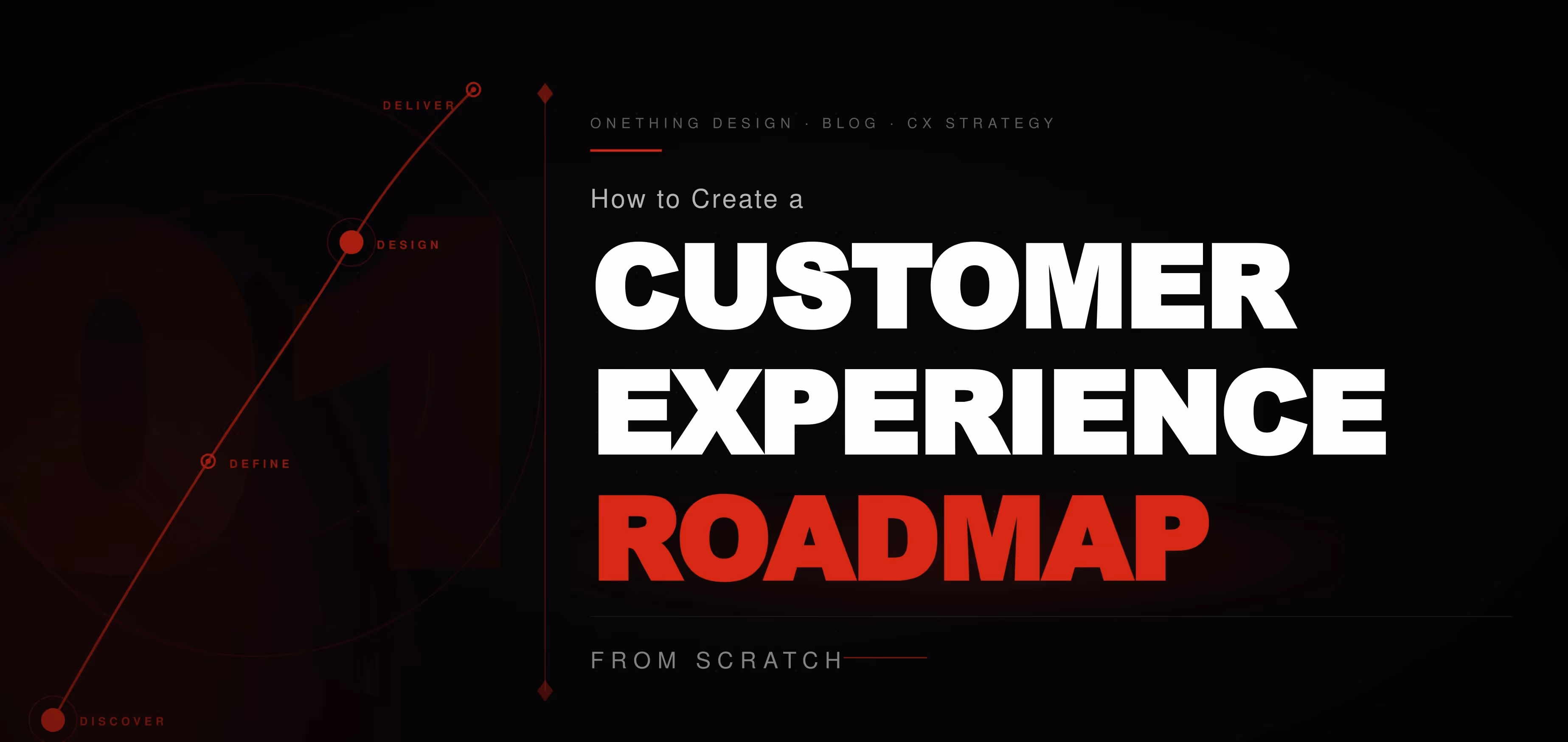 DELIVER

DESIGN

DEFINE

DISCOVER

01

ONETHING DESIGN · BLOG · CX STRATEGY

How to Create a

CUSTOMER EXPERIENCE ROADMAP

FROM SCRATCH